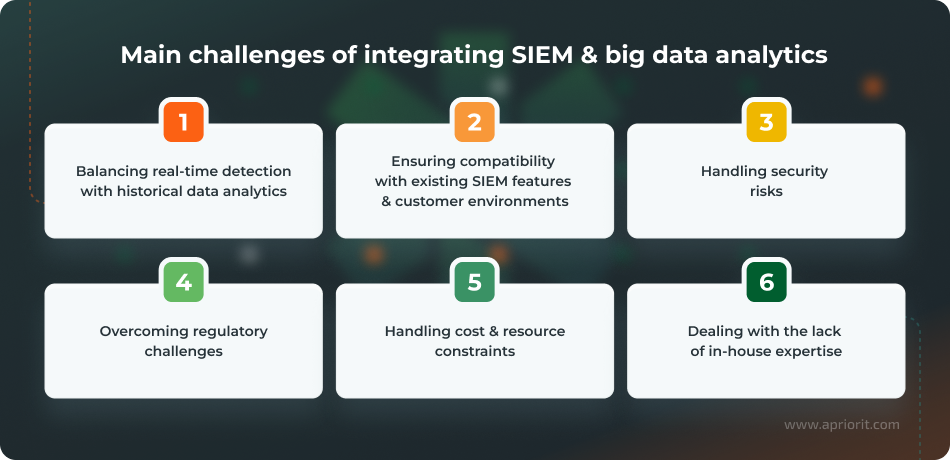 Main challenges of integrating SIEM & big data analytics

1

Balancing real-time detection with historical data analytics

2

Ensuring compatibility with existing SIEM features & customer environments

3

Handling security risks

4

Overcoming regulatory challenges

5

Handling cost & resource constraints

6

Dealing with the lack of in-house expertise

www.apriorit.com